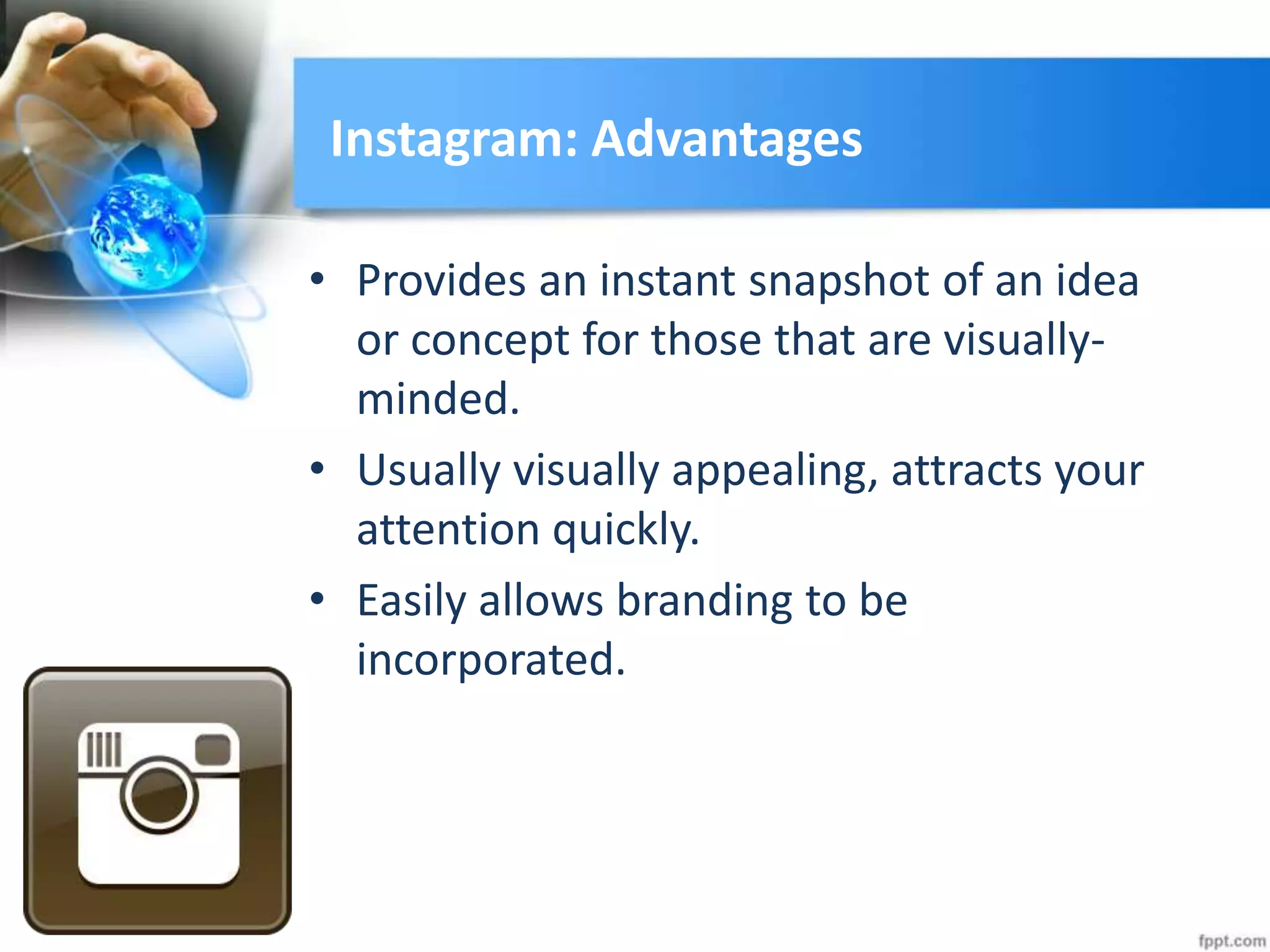 Instagram: Advantages

• Provides an instant snapshot of an idea or concept for those that are visually-minded.

• Usually visually appealing, attracts your attention quickly.

• Easily allows branding to be incorporated.

fppt.com